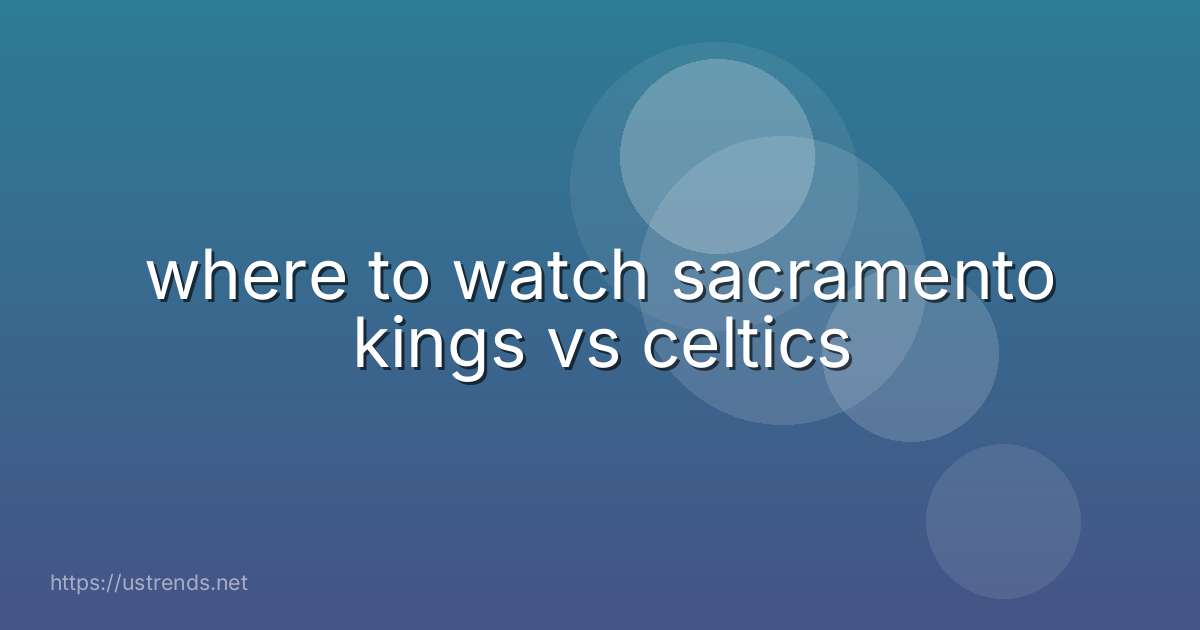 where to watch sacramento kings vs celtics

https://ustrends.net